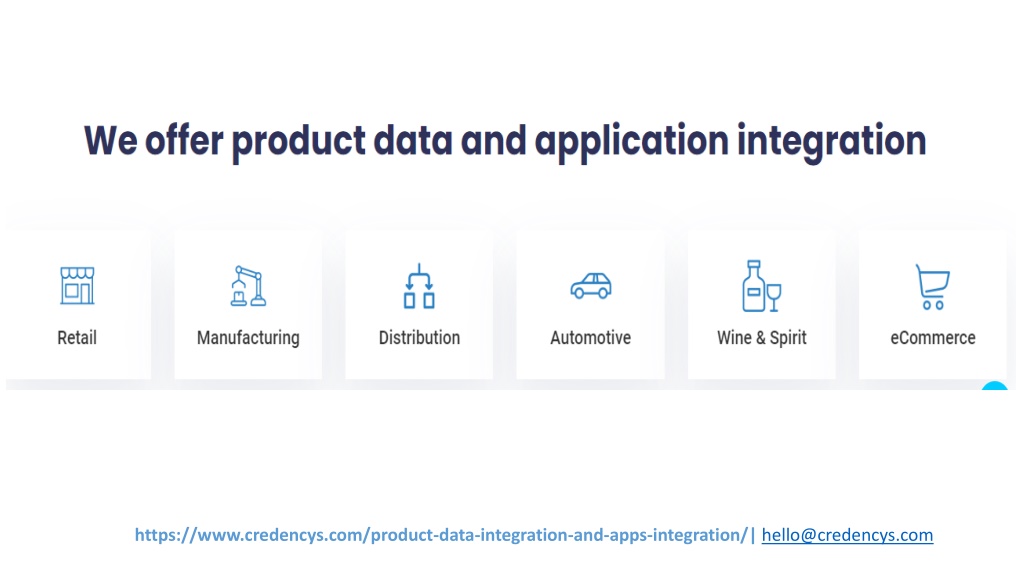 We offer product data and application integration

Retail

Manufacturing

Distribution

Automotive

Wine & Spirit

eCommerce

https://www.credencys.com/product-data-integration-and-apps-integration/| hello@credencys.com